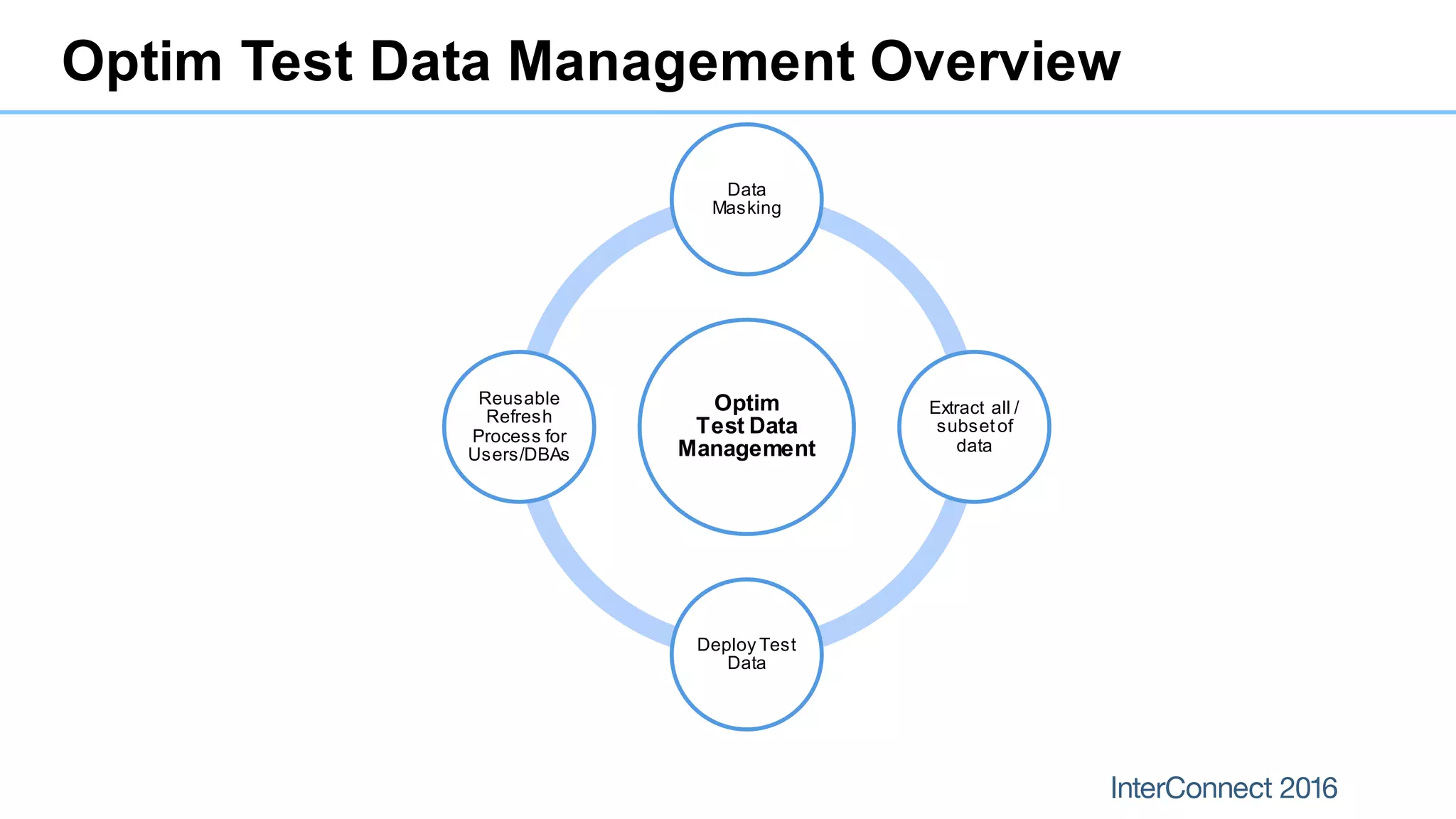 Optim Test Data Management Overview

Data Masking

Reusable Refresh Process for Users/DBAs

Optim Test Data Management

Extract all / subset of data

Deploy Test Data

InterConnect 2016